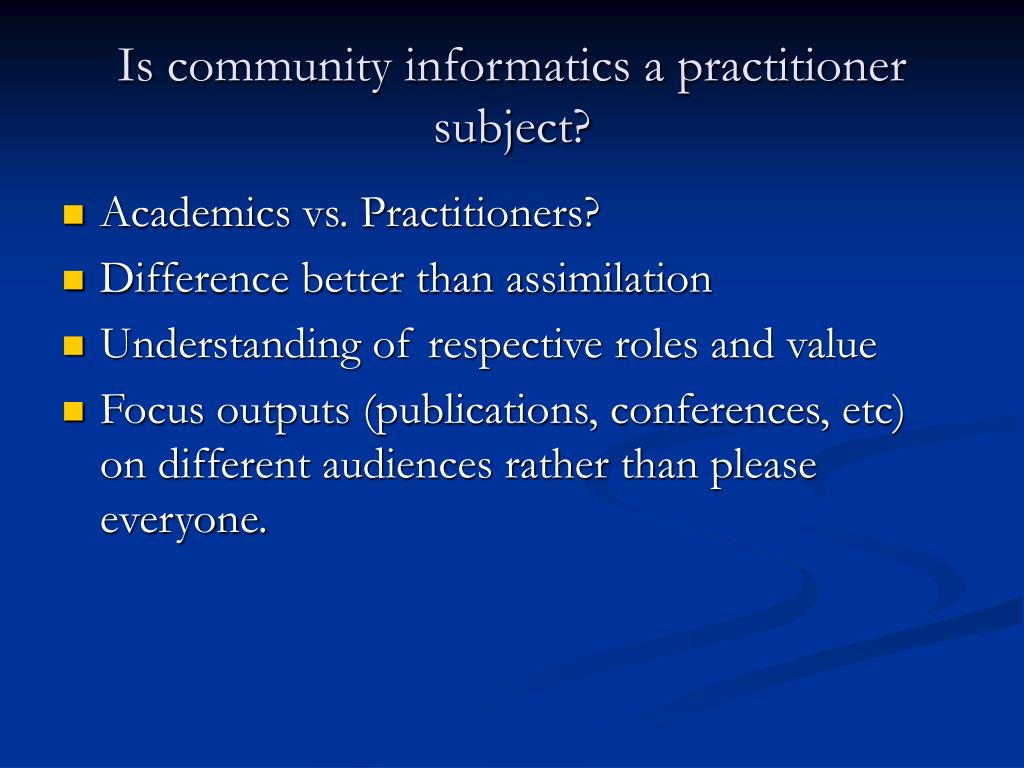 Is community informatics a practitioner subject?

- Academics vs. Practitioners?
- Difference better than assimilation
- Understanding of respective roles and value
- Focus outputs (publications, conferences, etc) on different audiences rather than please everyone.